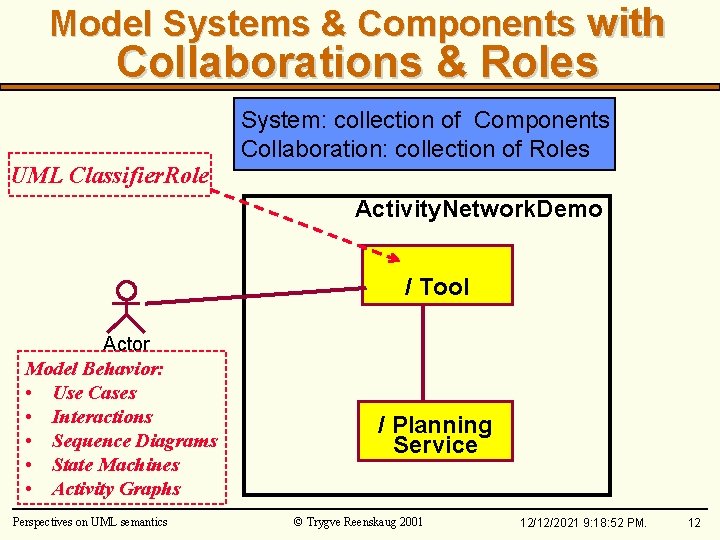 Model Systems & Components with
Collaborations & Roles

System: collection of Components
Collaboration: collection of Roles

UML ClassifierRole

ActivityNetworkDemo

/ Tool

Actor

/ Planning Service

Model Behavior:
• Use Cases
• Interactions
• Sequence Diagrams
• State Machines
• Activity Graphs

Perspectives on UML semantics © Trygve Reenskaug 2001 12/12/2021 9:18:52 PM. 12